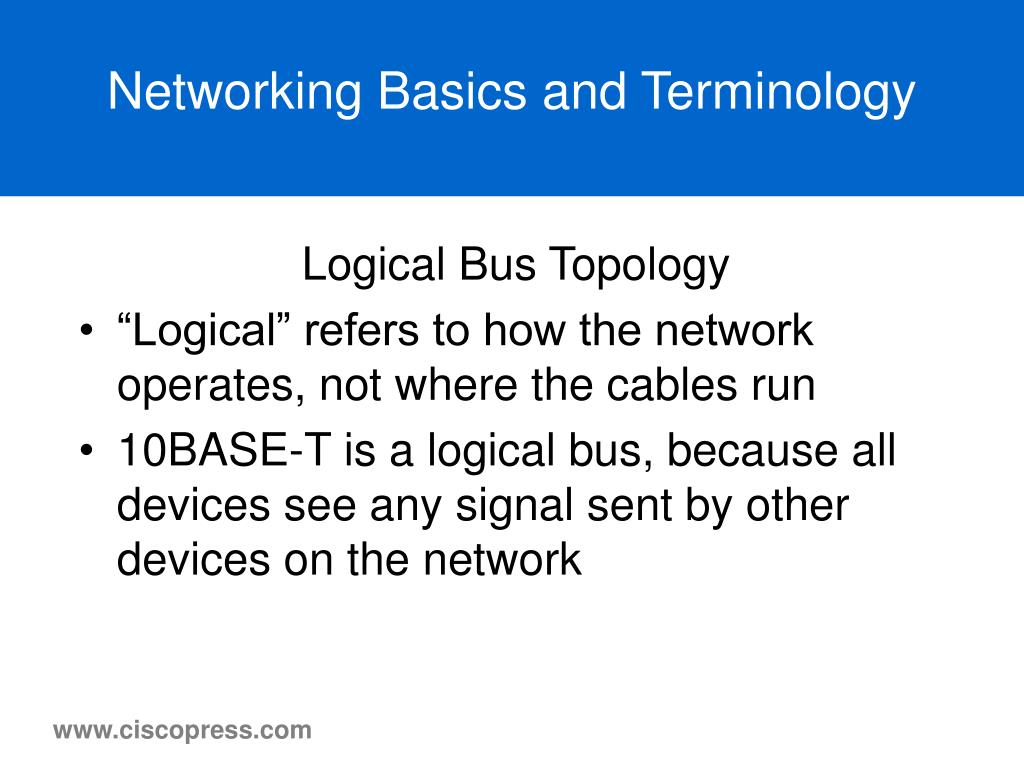 Networking Basics and Terminology

Logical Bus Topology

• “Logical” refers to how the network operates, not where the cables run
• 10BASE-T is a logical bus, because all devices see any signal sent by other devices on the network

www.ciscopress.com